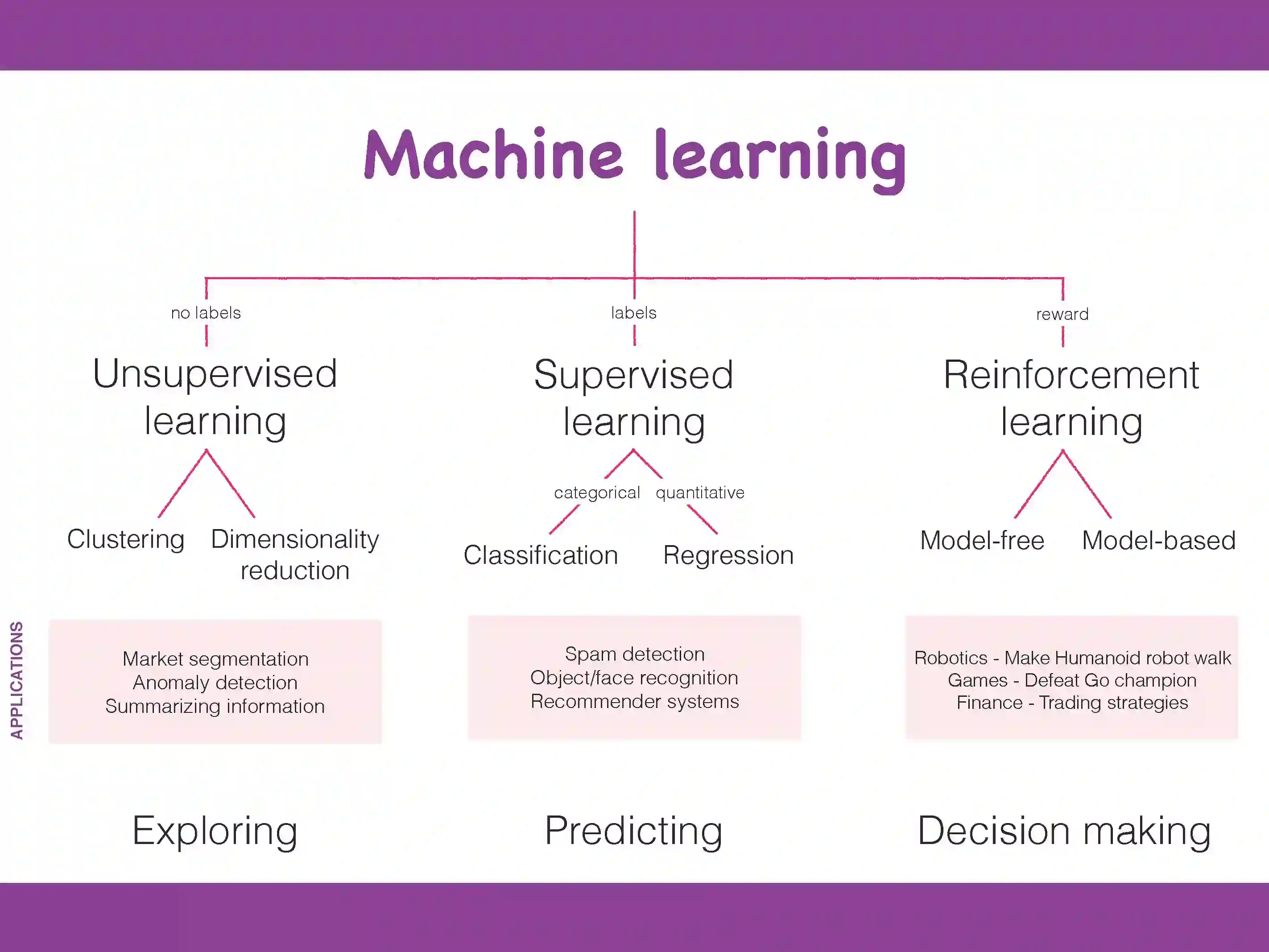 Machine learning

no labels

Unsupervised learning

Clustering

Dimensionality reduction

labels

Supervised learning

categorical

quantitative

Classification

Regression

reward

Reinforcement learning

Model-free

Model-based

APPLICATIONS

Market segmentation
Anomaly detection
Summarizing information

Spam detection
Object/face recognition
Recommender systems

Robotics - Make Humanoid robot walk
Games - Defeat Go champion
Finance - Trading strategies

Exploring

Predicting

Decision making